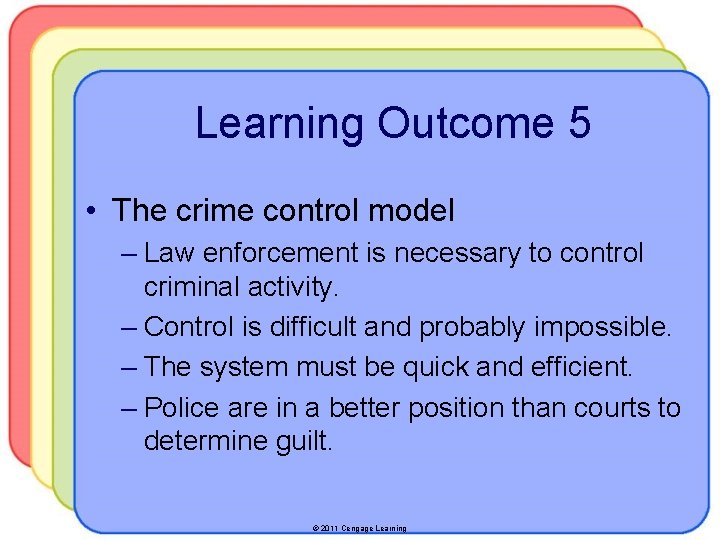 Learning Outcome 5

• The crime control model

– Law enforcement is necessary to control criminal activity.

– Control is difficult and probably impossible.

– The system must be quick and efficient.

– Police are in a better position than courts to determine guilt.

© 2011 Cengage Learning